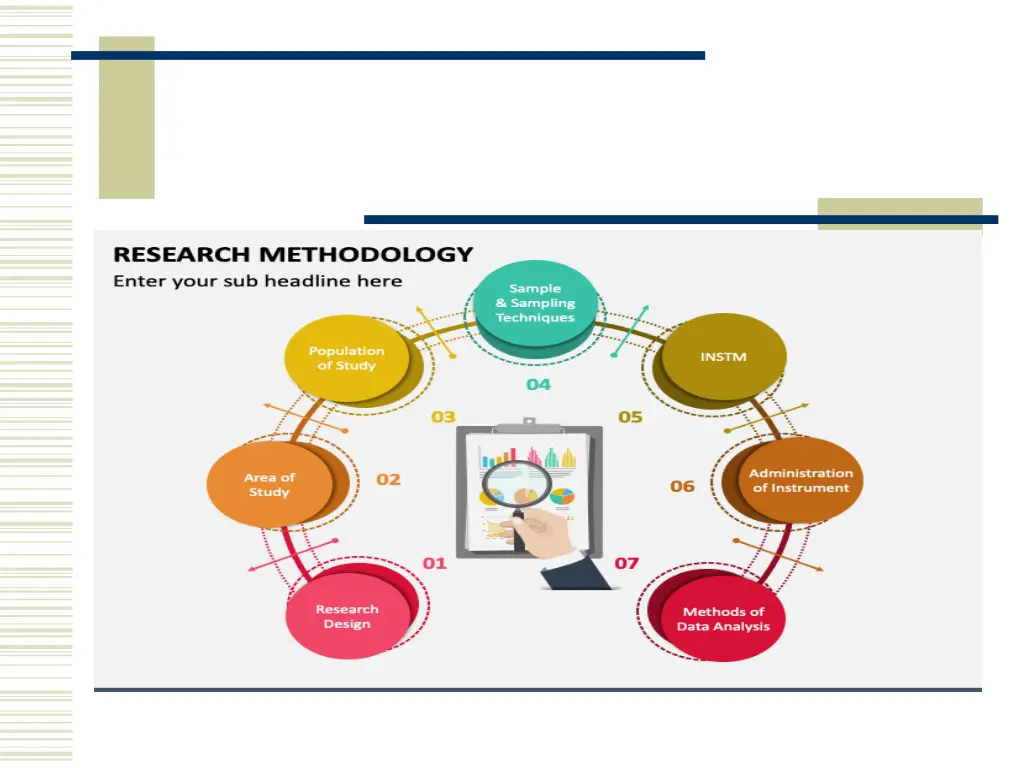 RESEARCH METHODOLOGY
Enter your sub headline here

Research Design
01

Area of Study
02

Population of Study
03

Sample & Sampling Techniques
04

INSTM
05

Administration of Instrument
06

Methods of Data Analysis
07